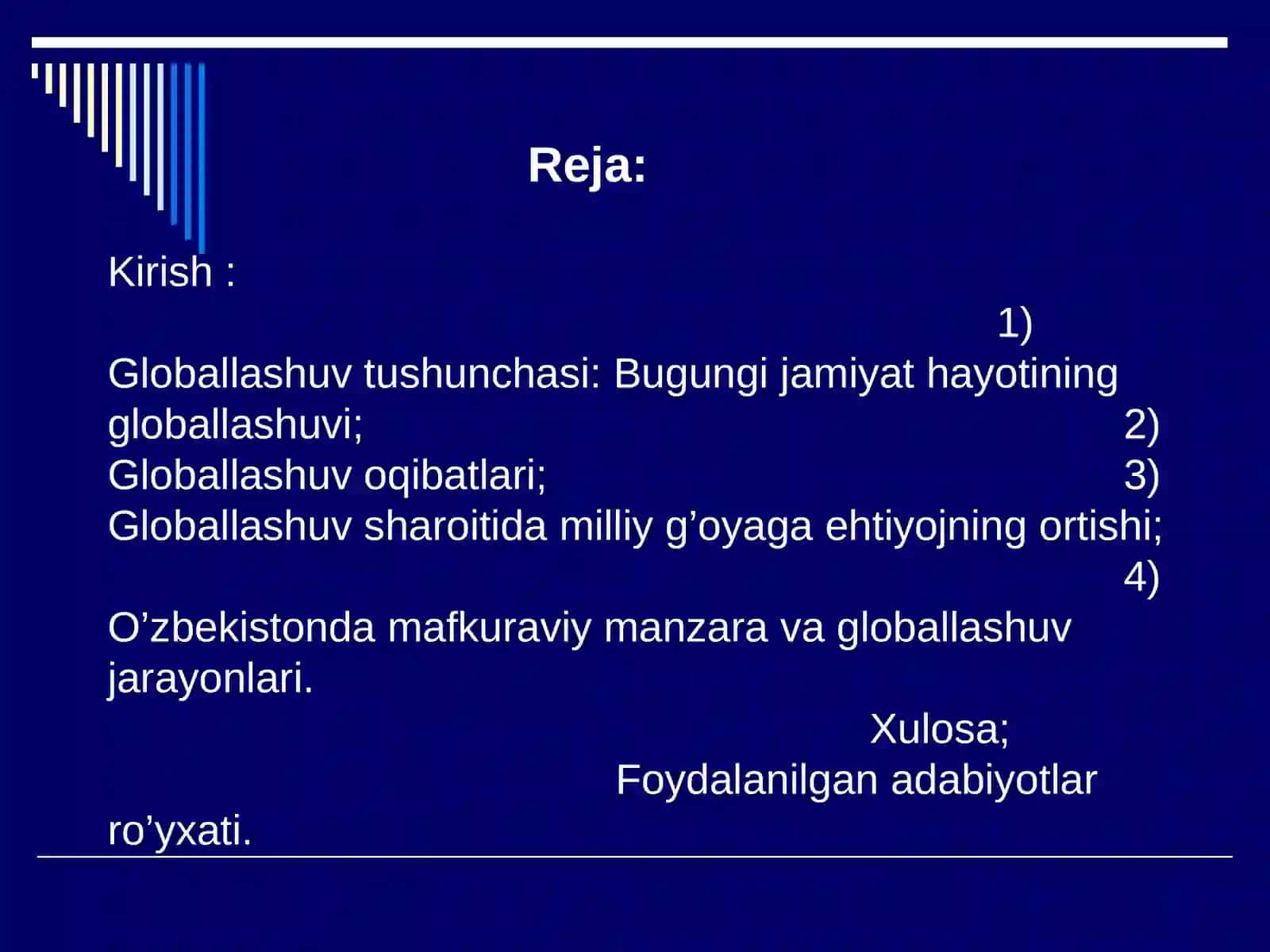 Reja:

Kirish : 1) Globallashuv tushunchasi: Bugungi jamiyat hayotining globallashuvi; 2) Globallashuv oqibatlari; 3) Globallashuv sharoitida milliy g’oyaga ehtiyojning ortishi; 4) O’zbekistonda mafkuraviy manzara va globallashuv jarayonlari. Xulosa; Foydalanilgan adabiyotlar ro’yxati.